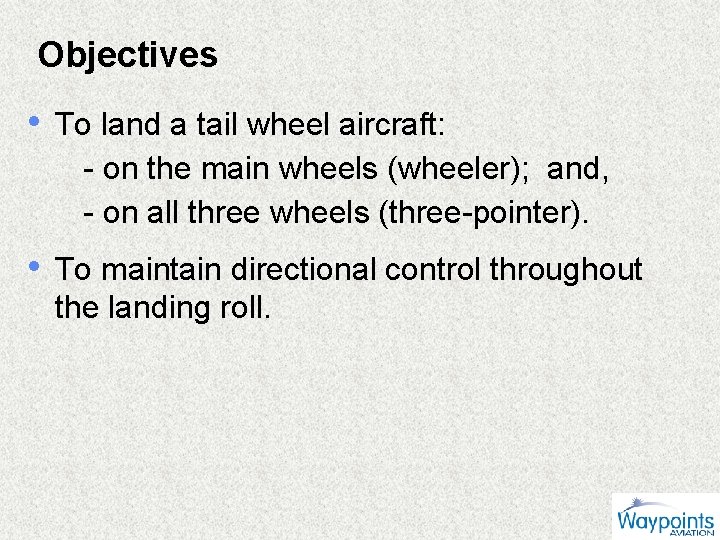 Objectives

• To land a tail wheel aircraft:
- on the main wheels (wheeler); and,
- on all three wheels (three-pointer).

• To maintain directional control throughout the landing roll.

Waypoints AVIATION